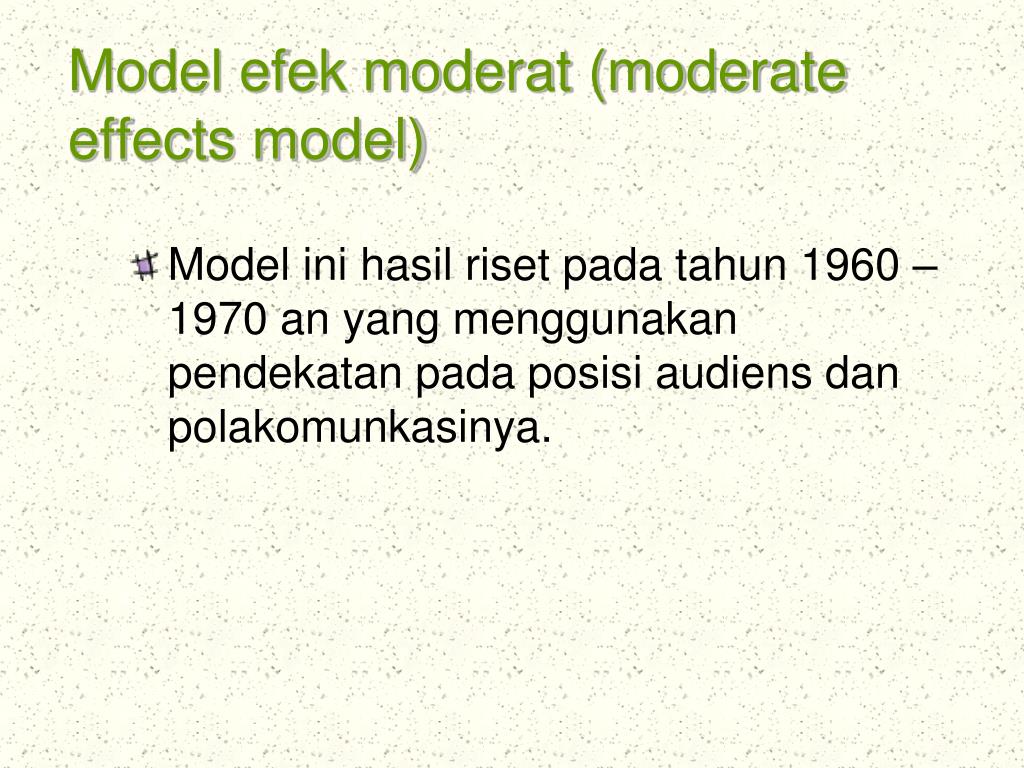 Model efek moderat (moderate effects model)

Model ini hasil riset pada tahun 1960 – 1970 an yang menggunakan pendekatan pada posisi audiens dan polakomunkasinya.